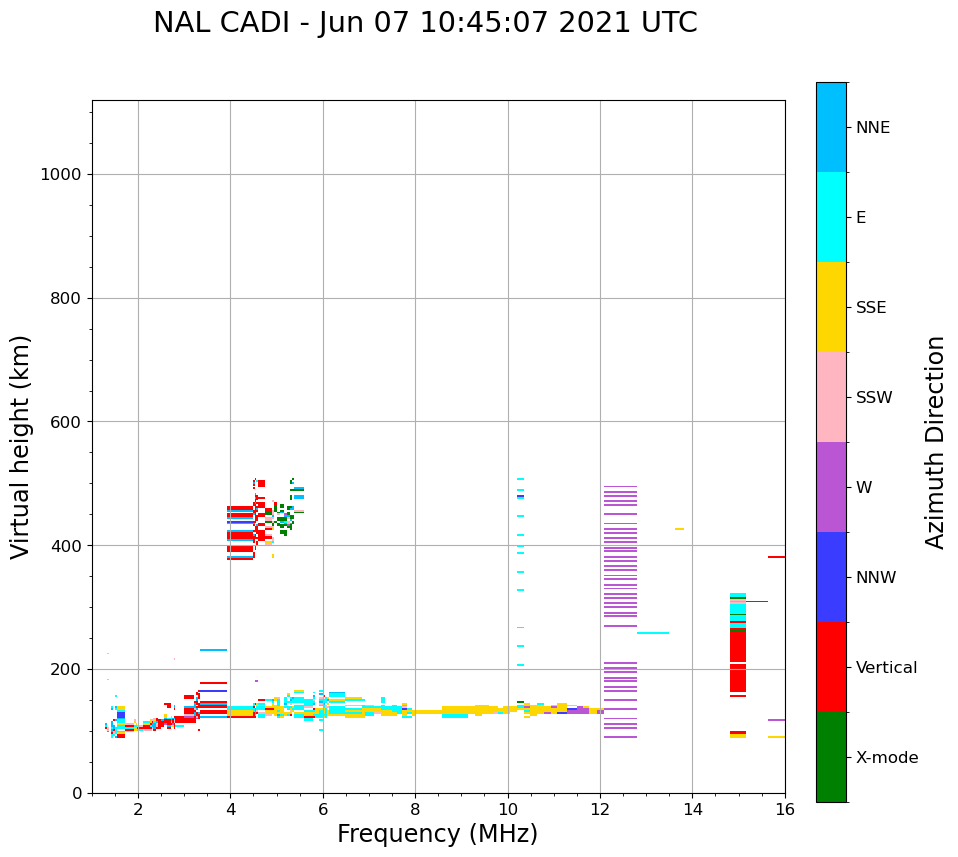 NAL CADI - Jun 07 10:45:07 2021 UTC

Virtual height (km)

1000
800
600
400
200
0

2
4
6
8
10
12
14
16

Frequency (MHz)

NNE
E
SSE
SSW
W
NNW
Vertical
X-mode

Azimuth Direction